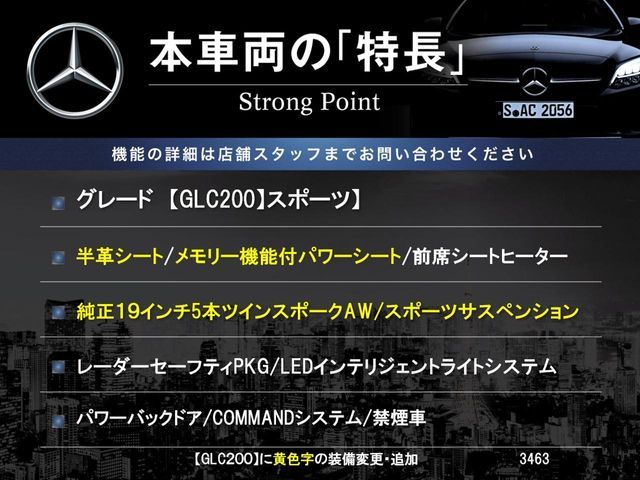 本車両の「特長」

Strong Point

S AC 2056

機能の詳細は店舗スタッフまでお問い合わせください

グレード 【GLC200】スポーツ】

半革シート/メモリー機能付パワーシート/前席シートヒーター

純正19インチ5本ツインスポークAW/スポーツサスペンション

レーダーセーフティPKG/LEDインテリジェントライトシステム

パワーバックドア/COMMANDシステム/禁煙車

【GLC200】に黄色字の装備変更・追加 3463